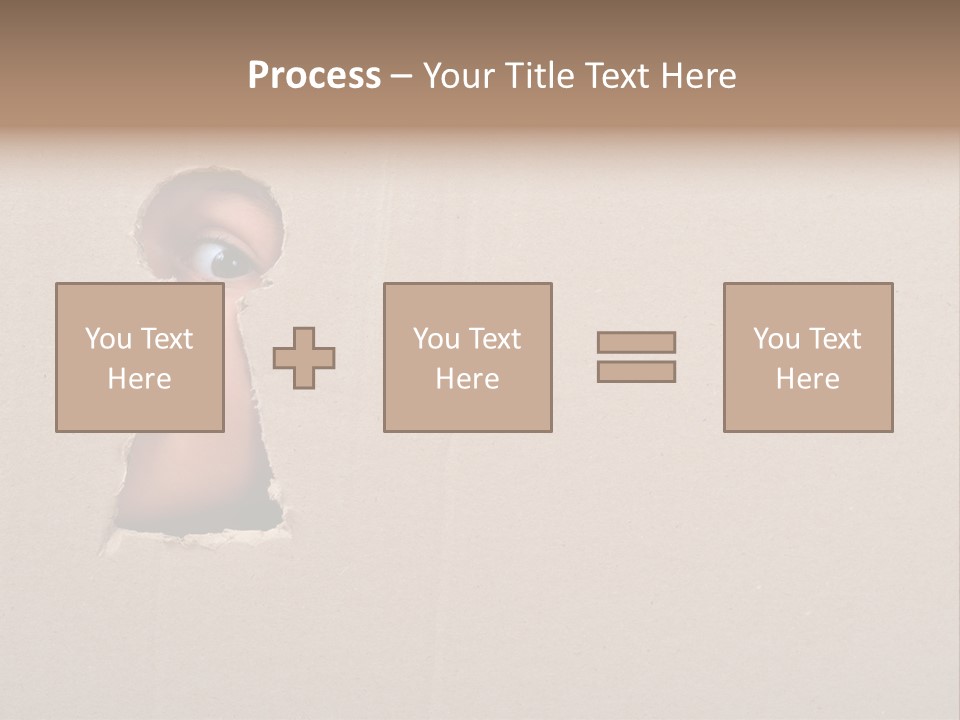 Process – Your Title Text Here

You Text Here

You Text Here

You Text Here